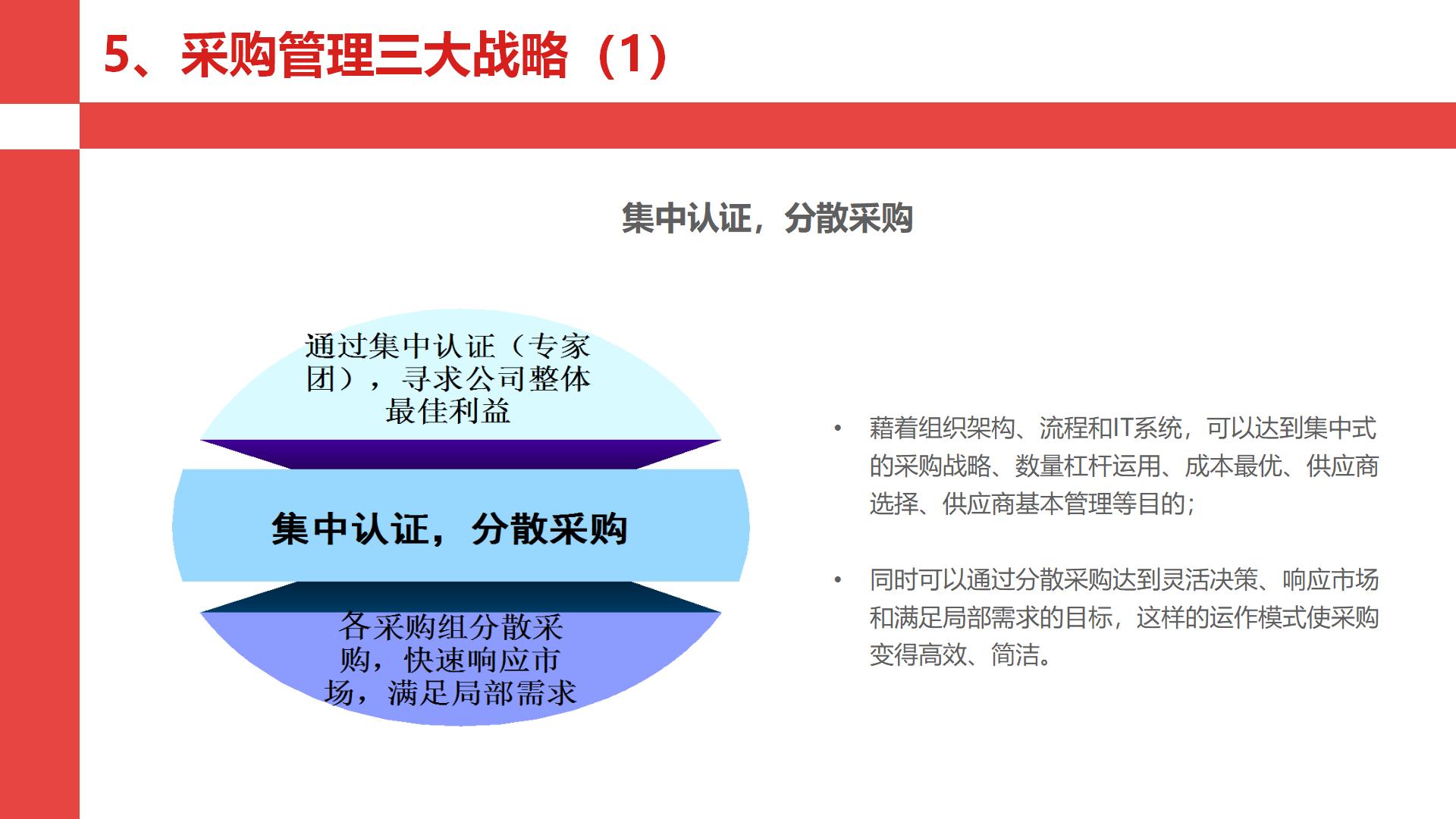 5、采购管理三大战略（1）

集中认证，分散采购

通过集中认证（专家团），寻求公司整体最佳利益

集中认证，分散采购

各采购组分散采购，快速响应市场，满足局部需求

• 藉着组织架构、流程和IT系统，可以达到集中式的采购战略、数量杠杆运用、成本最优、供应商选择、供应商基本管理等目的；

• 同时可以通过分散采购达到灵活决策、响应市场和满足局部需求的目标，这样的运作模式使采购变得高效、简洁。